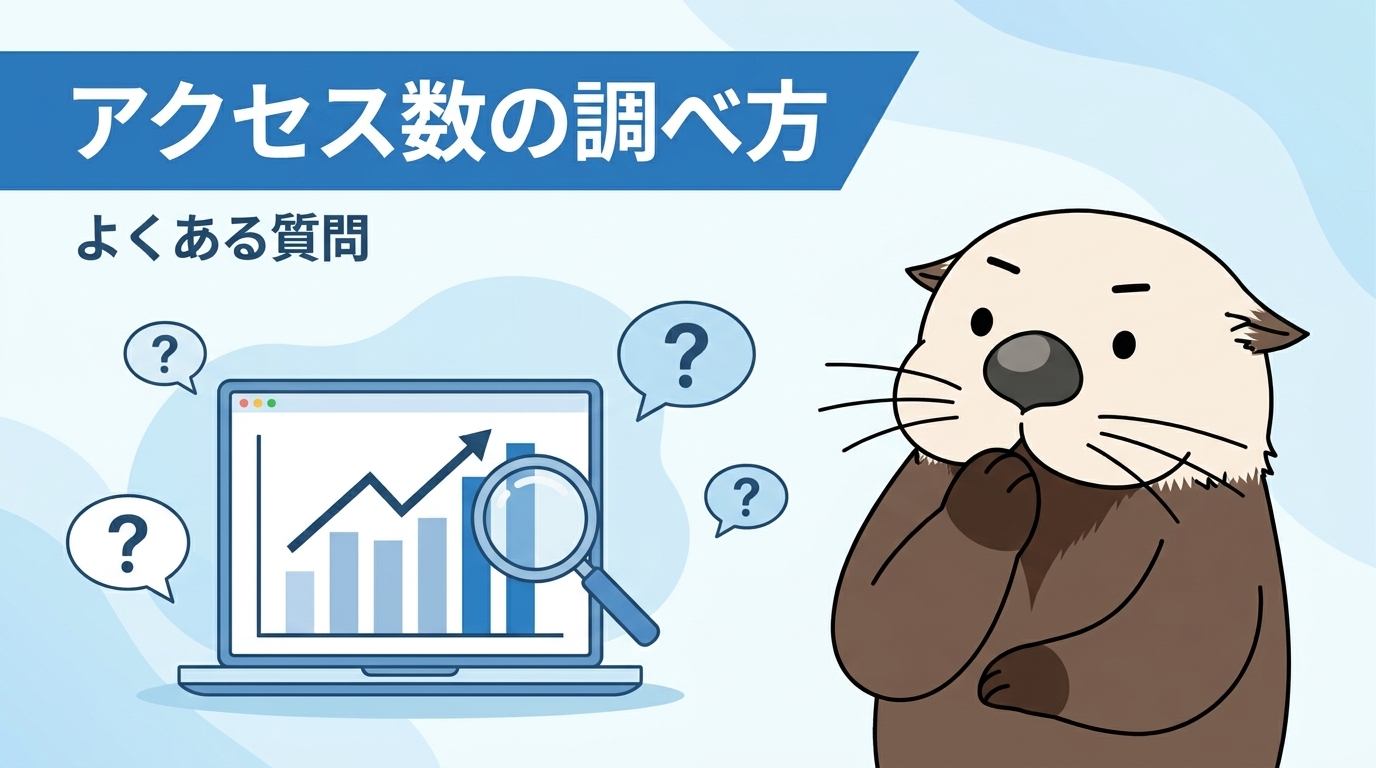 アクセス数の調べ方

よくある質問

?

?

?

?